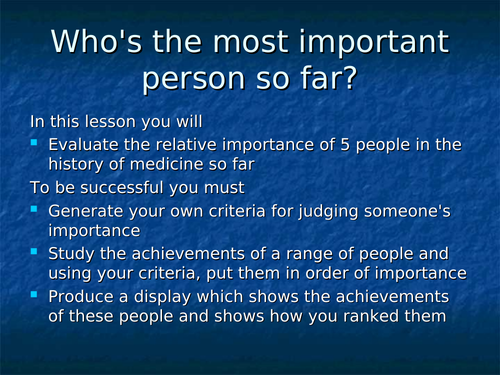 Who's the most important person so far?

In this lesson you will

- Evaluate the relative importance of 5 people in the history of medicine so far

To be successful you must

- Generate your own criteria for judging someone's importance
- Study the achievements of a range of people and using your criteria, put them in order of importance
- Produce a display which shows the achievements of these people and shows how you ranked them